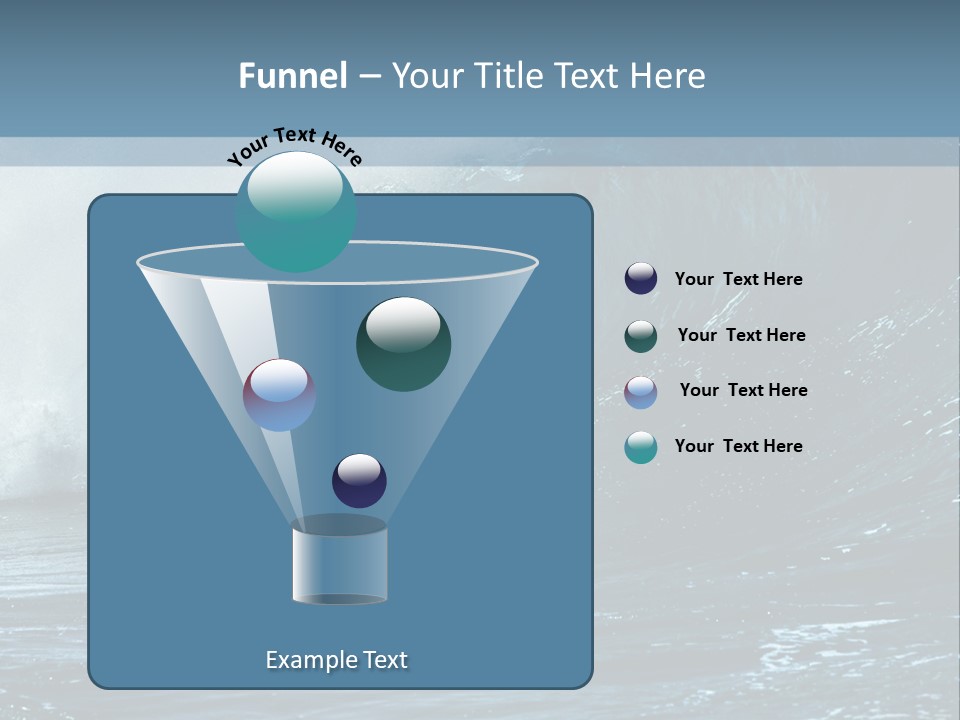 Funnel – Your Title Text Here

Your Text Here

Example Text

Your Text Here

Your Text Here

Your Text Here

Your Text Here